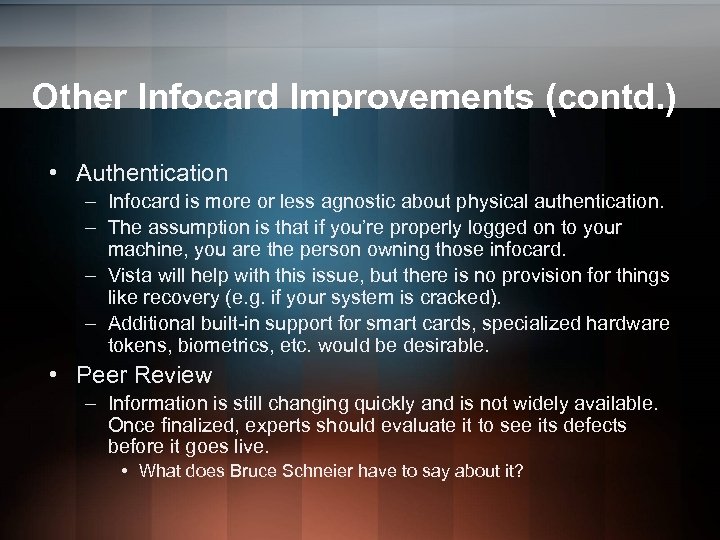 Other Infocard Improvements (contd.)

• Authentication
– Infocard is more or less agnostic about physical authentication.
– The assumption is that if you're properly logged on to your machine, you are the person owning those infocard.
– Vista will help with this issue, but there is no provision for things like recovery (e.g. if your system is cracked).
– Additional built-in support for smart cards, specialized hardware tokens, biometrics, etc. would be desirable.

• Peer Review
– Information is still changing quickly and is not widely available. Once finalized, experts should evaluate it to see its defects before it goes live.
• What does Bruce Schneier have to say about it?